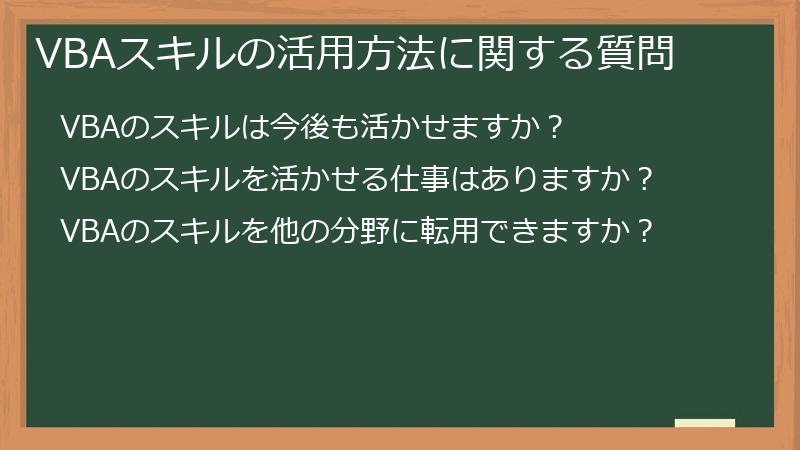 VBAスキルの活用方法に関する質問

VBAのスキルは今後も活かせますか？

VBAのスキルを活かせる仕事はありますか？

VBAのスキルを他の分野に転用できますか？